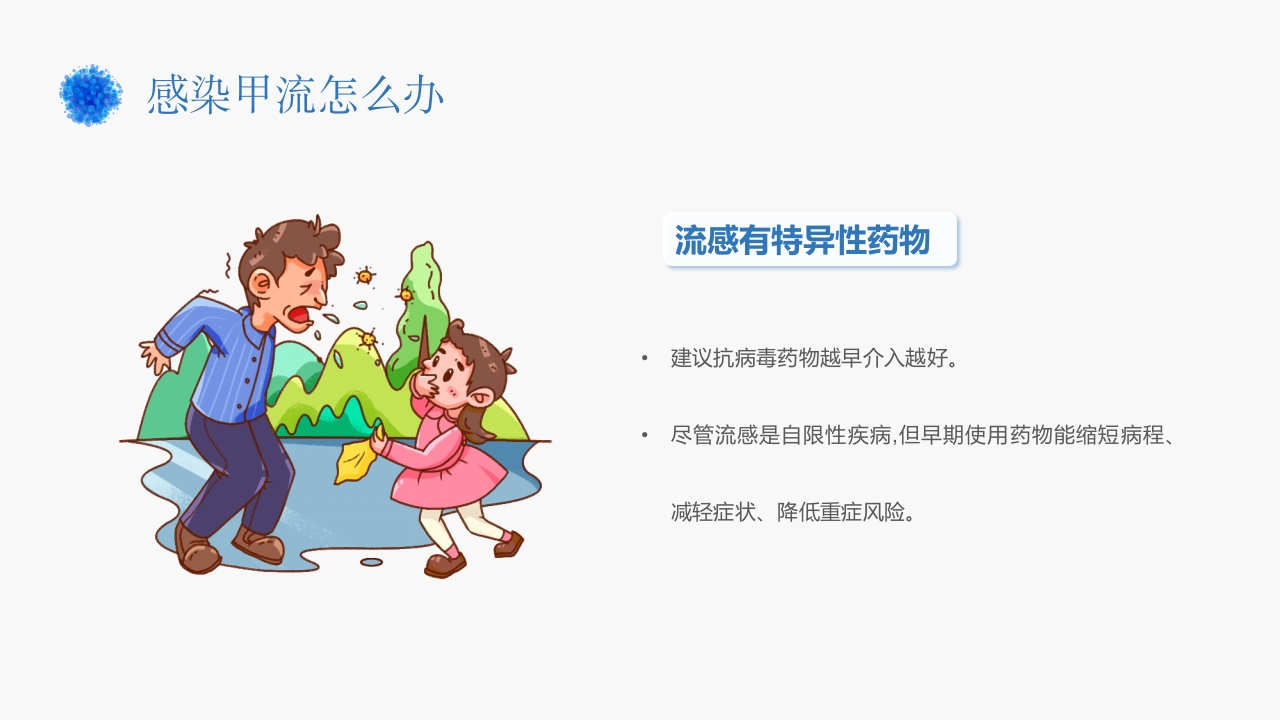 感染甲流怎么办

流感有特异性药物

• 建议抗病毒药物越早介入越好。

• 尽管流感是自限性疾病,但早期使用药物能缩短病程、减轻症状、降低重症风险。